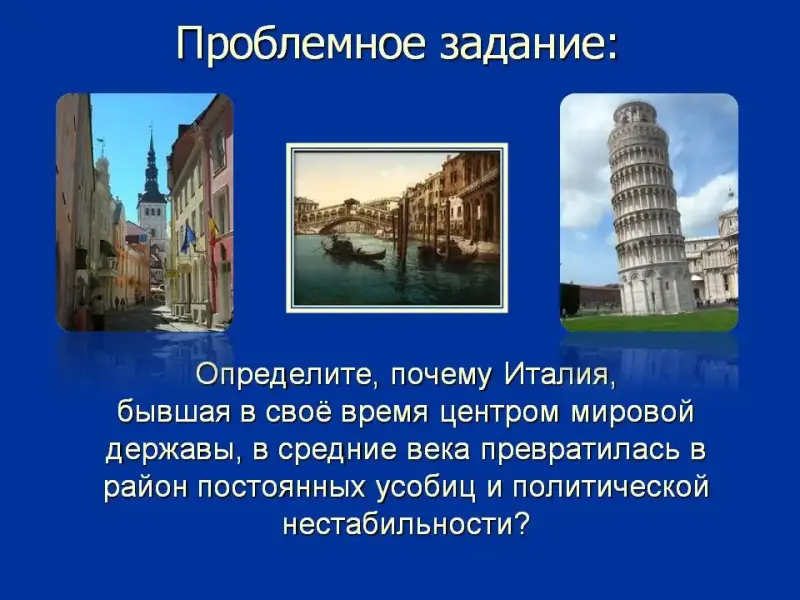 Проблемное задание:

Определите, почему Италия, бывшая в своё время центром мировой державы, в средние века превратилась в район постоянных усобиц и политической нестабильности?